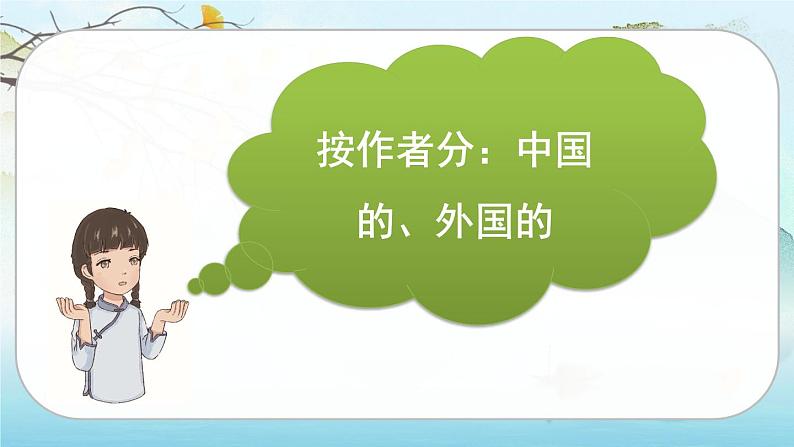 按作者分：中国的、外国的